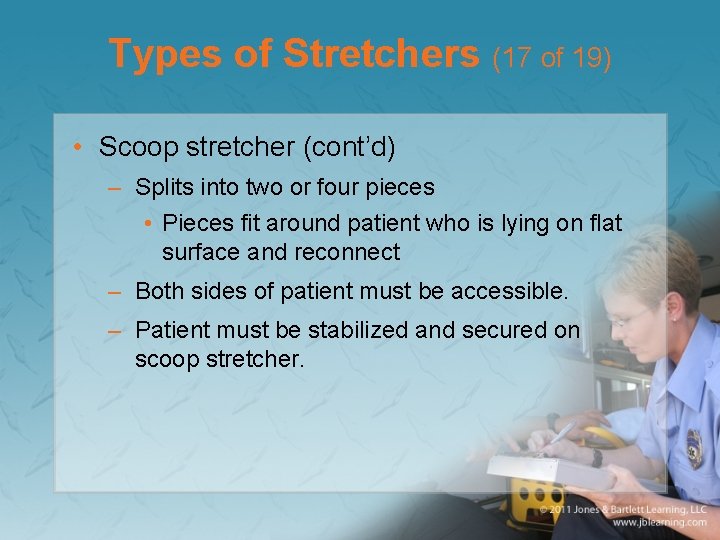 Types of Stretchers (17 of 19)

• Scoop stretcher (cont'd)

– Splits into two or four pieces

• Pieces fit around patient who is lying on flat surface and reconnect

– Both sides of patient must be accessible.

– Patient must be stabilized and secured on scoop stretcher.

© 2011 Jones & Bartlett Learning, LLC
www.jblearning.com